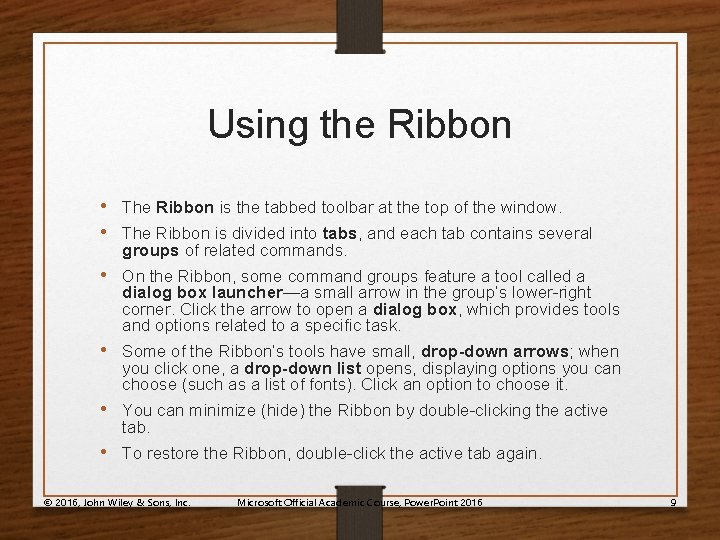 Using the Ribbon

• The Ribbon is the tabbed toolbar at the top of the window.
• The Ribbon is divided into tabs, and each tab contains several groups of related commands.
• On the Ribbon, some command groups feature a tool called a dialog box launcher—a small arrow in the group's lower-right corner. Click the arrow to open a dialog box, which provides tools and options related to a specific task.
• Some of the Ribbon's tools have small, drop-down arrows; when you click one, a drop-down list opens, displaying options you can choose (such as a list of fonts). Click an option to choose it.
• You can minimize (hide) the Ribbon by double-clicking the active tab.
• To restore the Ribbon, double-click the active tab again.

© 2016, John Wiley & Sons, Inc.
Microsoft Official Academic Course, PowerPoint 2016
9